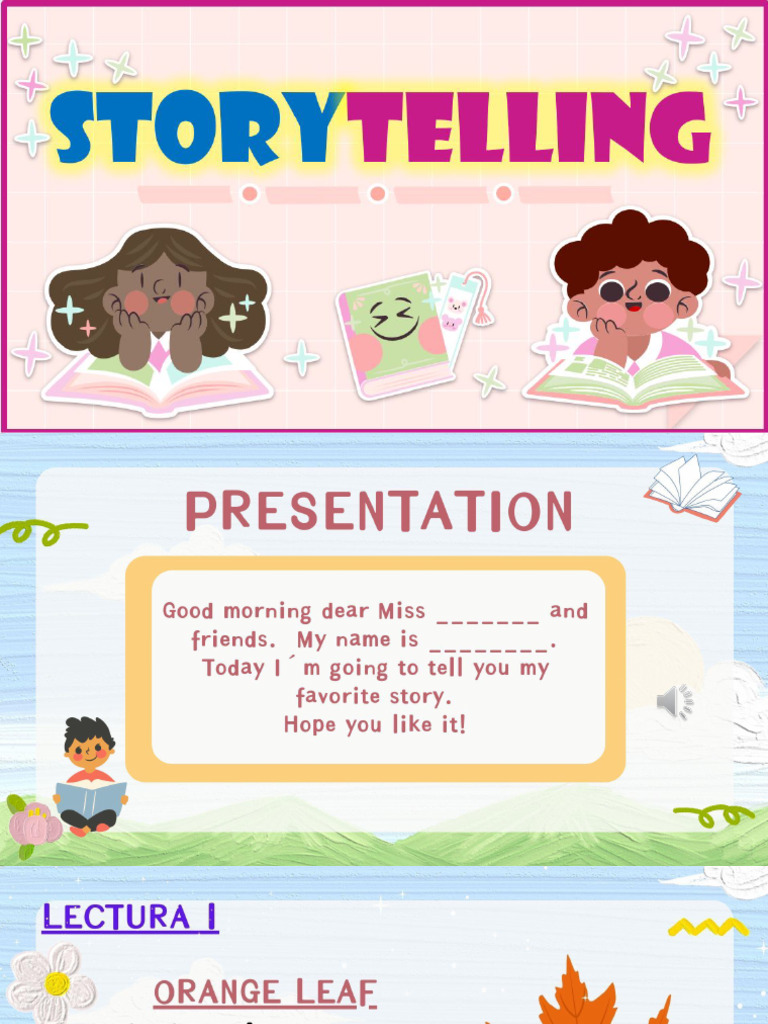 STORYTELLING

PRESENTATION

Good morning dear Miss _______ and friends. My name is ________. Today I´m going to tell you my favorite story. Hope you like it!

LECTURA 1

ORANGE LEAF